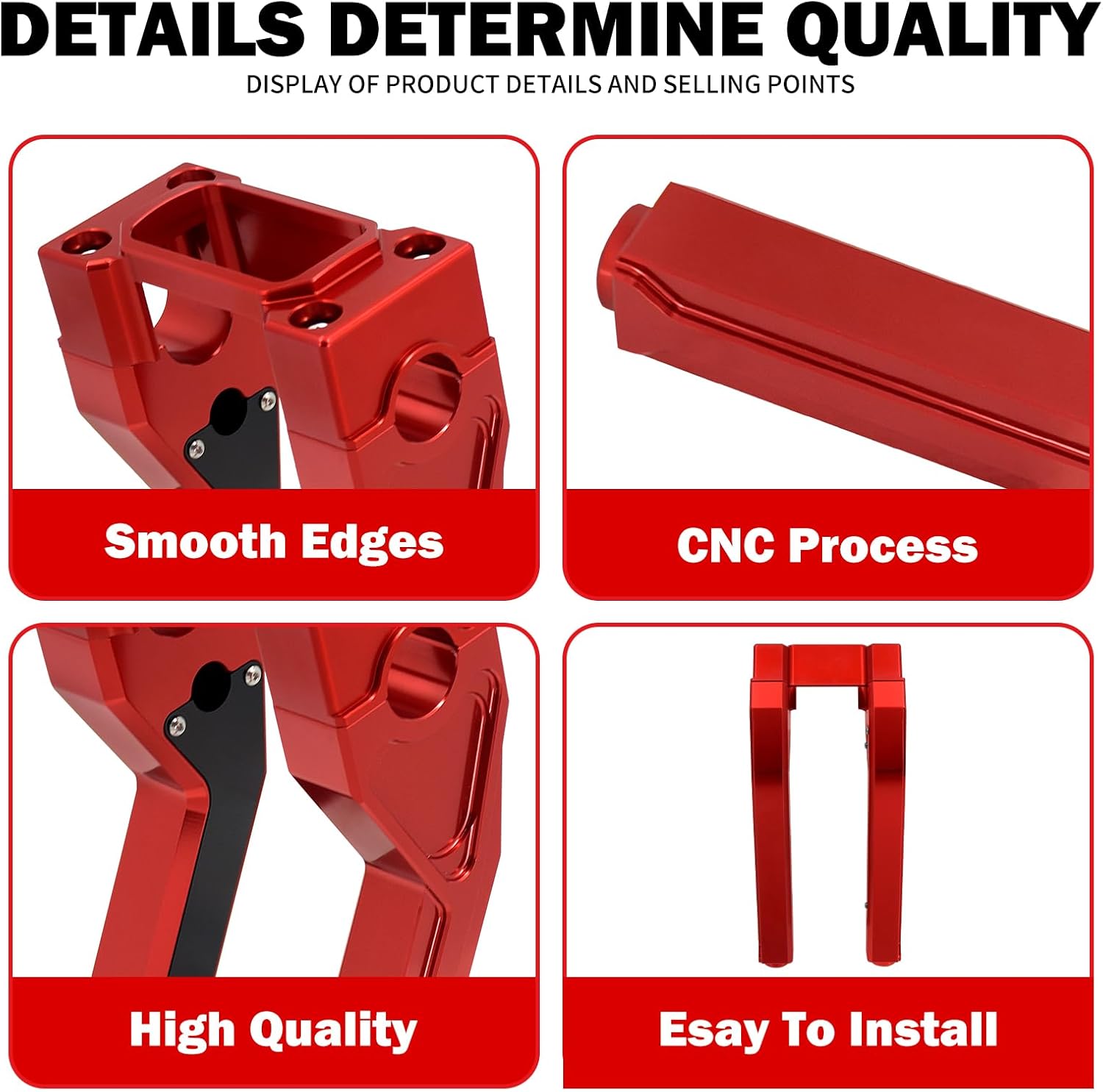 DETAILS DETERMINE QUALITY

DISPLAY OF PRODUCT DETAILS AND SELLING POINTS

Smooth Edges

CNC Process

High Quality

Esay To Install